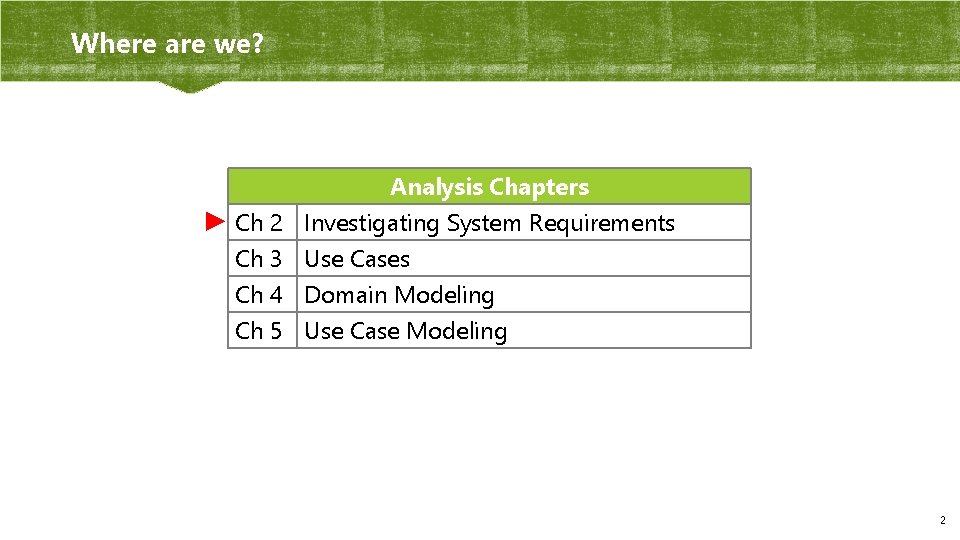 Where are we?

| Analysis Chapters | |
|---|---|
| Ch 2 | Investigating System Requirements |
| Ch 3 | Use Cases |
| Ch 4 | Domain Modeling |
| Ch 5 | Use Case Modeling |

2